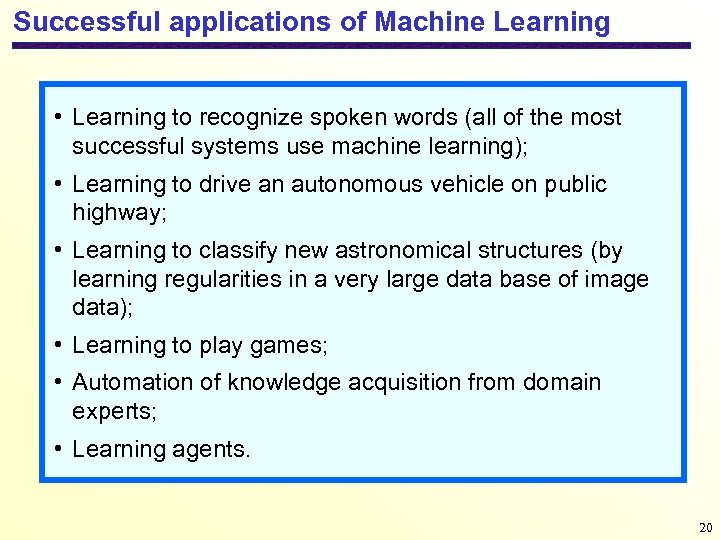 Successful applications of Machine Learning

• Learning to recognize spoken words (all of the most successful systems use machine learning);

• Learning to drive an autonomous vehicle on public highway;

• Learning to classify new astronomical structures (by learning regularities in a very large data base of image data);

• Learning to play games;

• Automation of knowledge acquisition from domain experts;

• Learning agents.

20